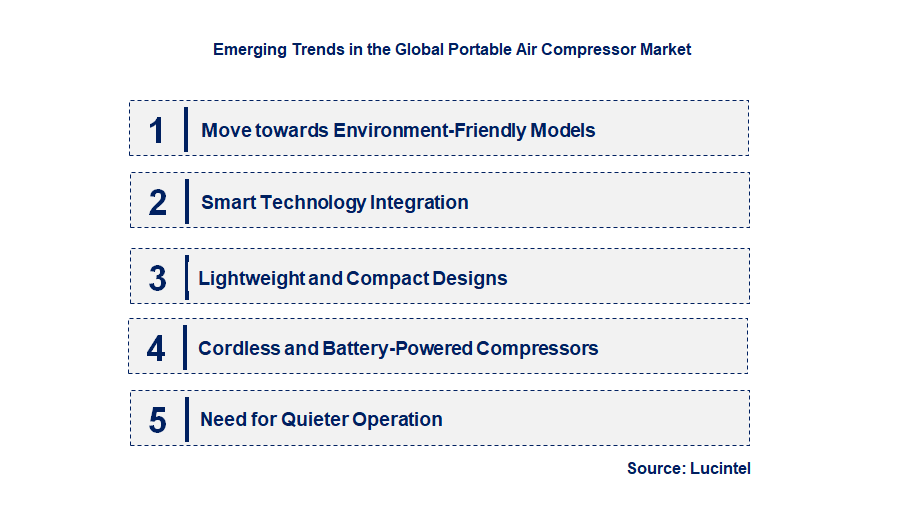 Emerging Trends in the Global Portable Air Compressor Market

1 Move towards Environment-Friendly Models

2 Smart Technology Integration

3 Lightweight and Compact Designs

4 Cordless and Battery-Powered Compressors

5 Need for Quieter Operation

Source: Lucintel